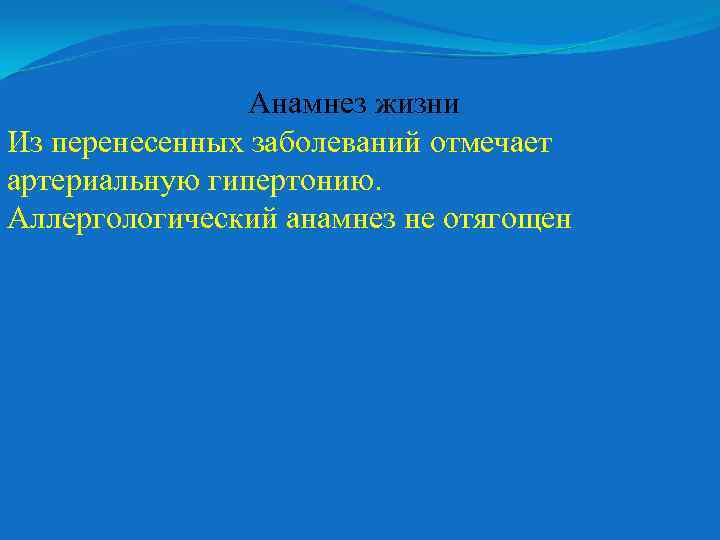 Анамнез жизни

Из перенесенных заболеваний отмечает артериальную гипертонию.
Аллергологический анамнез не отягощен